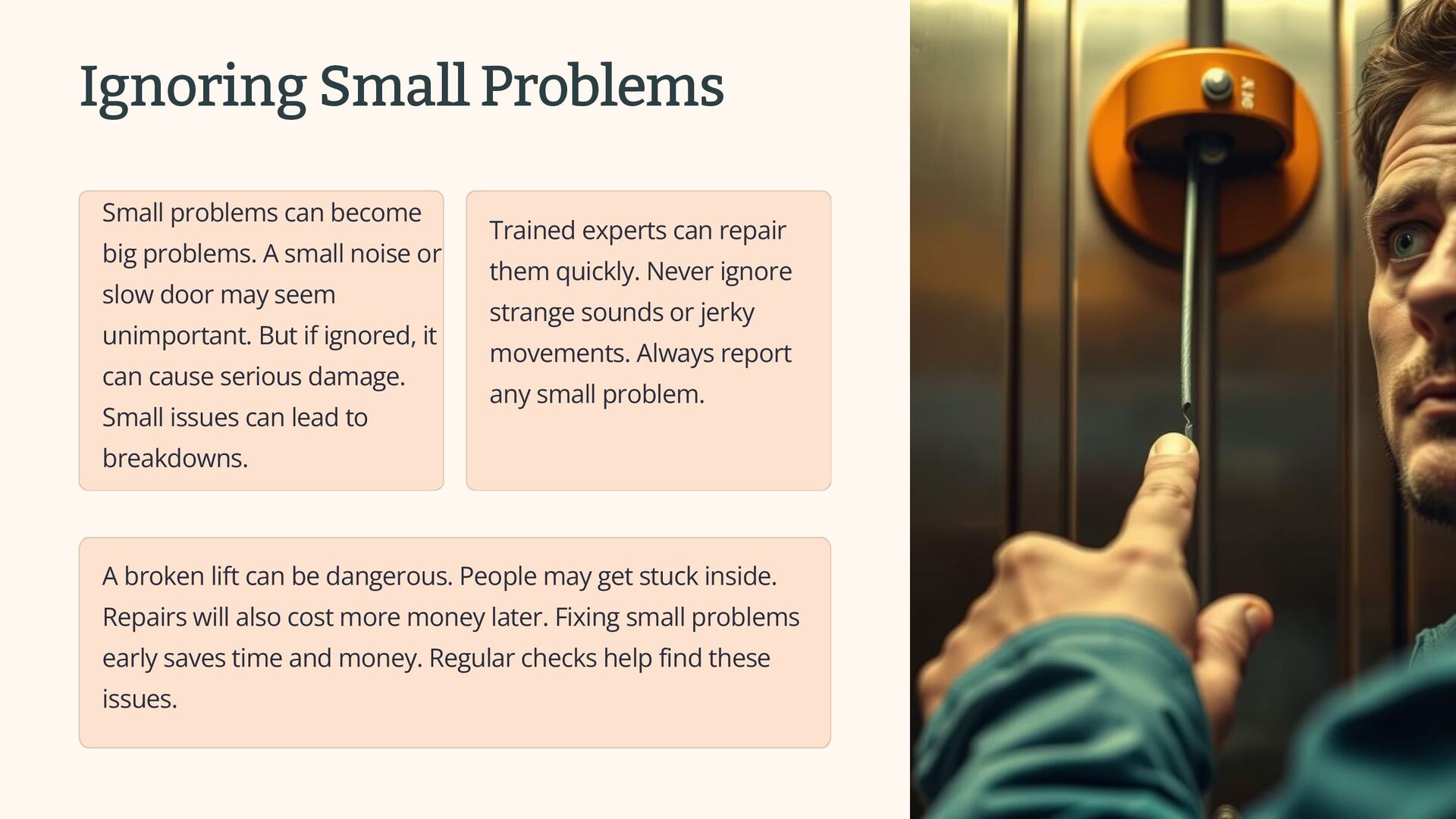 Ignoring Small Problems

Small problems can become big problems. A small noise or slow door may seem unimportant. But if ignored, it can cause serious damage. Small issues can lead to breakdowns.

Trained experts can repair them quickly. Never ignore strange sounds or jerky movements. Always report any small problem.

A broken lift can be dangerous. People may get stuck inside. Repairs will also cost more money later. Fixing small problems early saves time and money. Regular checks help find these issues.